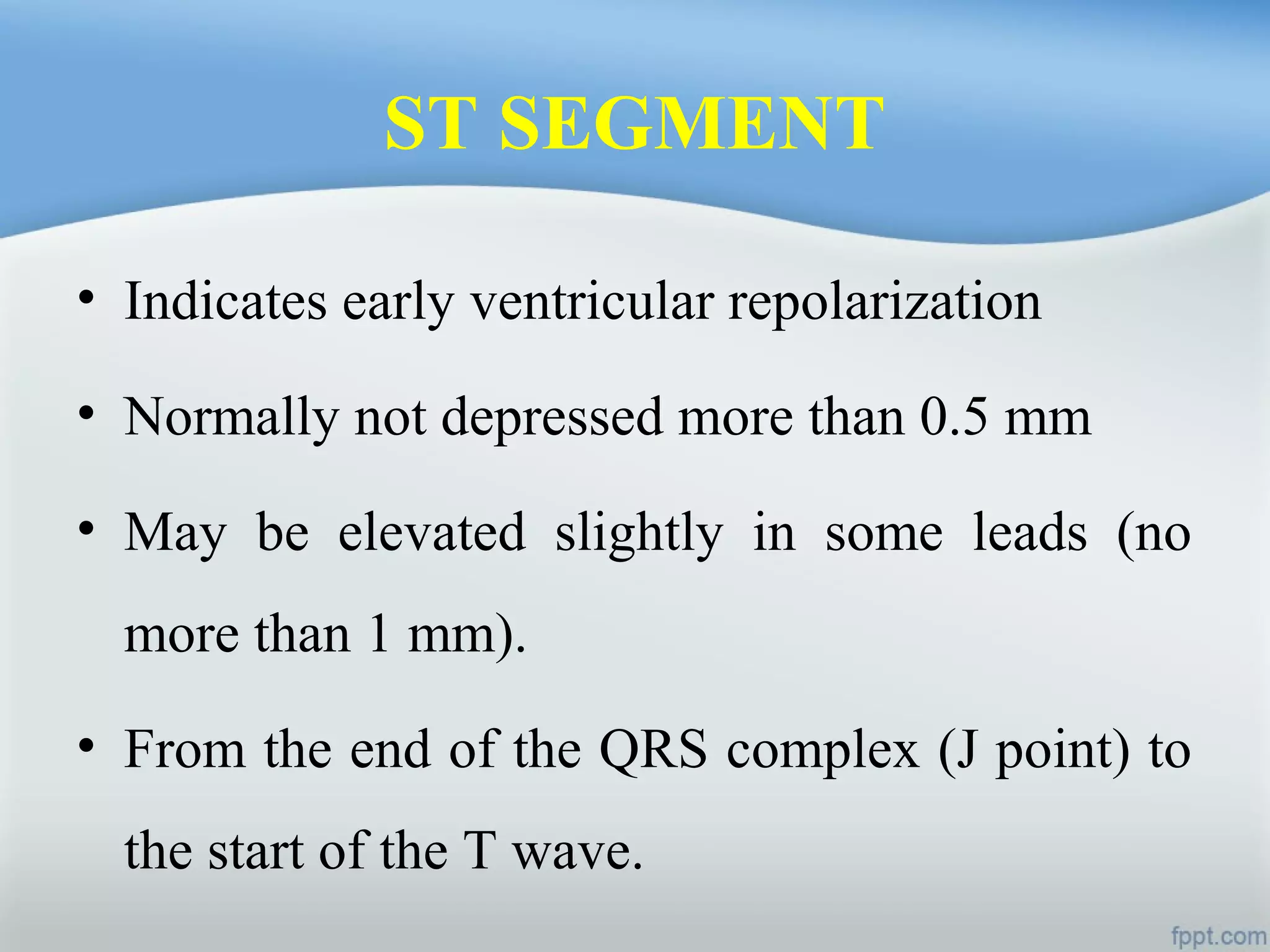 ST SEGMENT

• Indicates early ventricular repolarization

• Normally not depressed more than 0.5 mm

• May be elevated slightly in some leads (no more than 1 mm).

• From the end of the QRS complex (J point) to the start of the T wave.

fppt.com